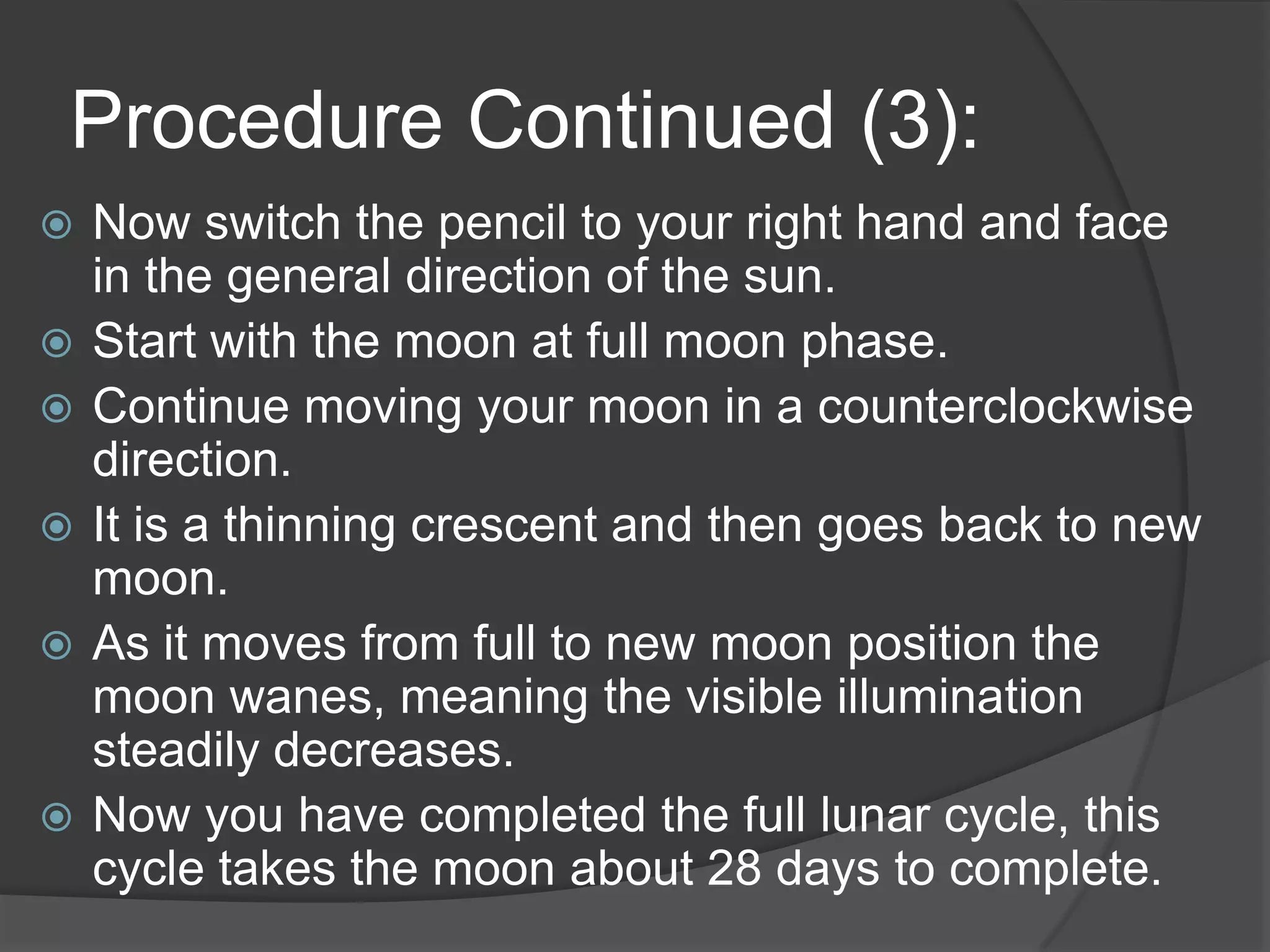 Procedure Continued (3):

Now switch the pencil to your right hand and face in the general direction of the sun.

Start with the moon at full moon phase.

Continue moving your moon in a counterclockwise direction.

It is a thinning crescent and then goes back to new moon.

As it moves from full to new moon position the moon wanes, meaning the visible illumination steadily decreases.

Now you have completed the full lunar cycle, this cycle takes the moon about 28 days to complete.